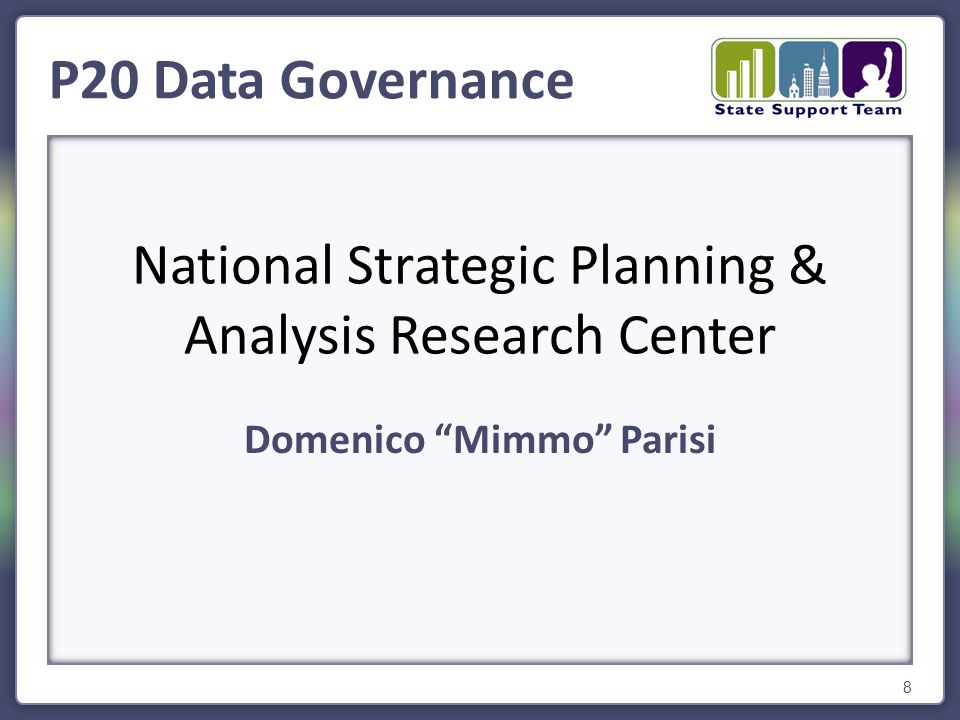 P20 Data Governance

State Support Team

National Strategic Planning & Analysis Research Center

Domenico “Mimmo” Parisi

8